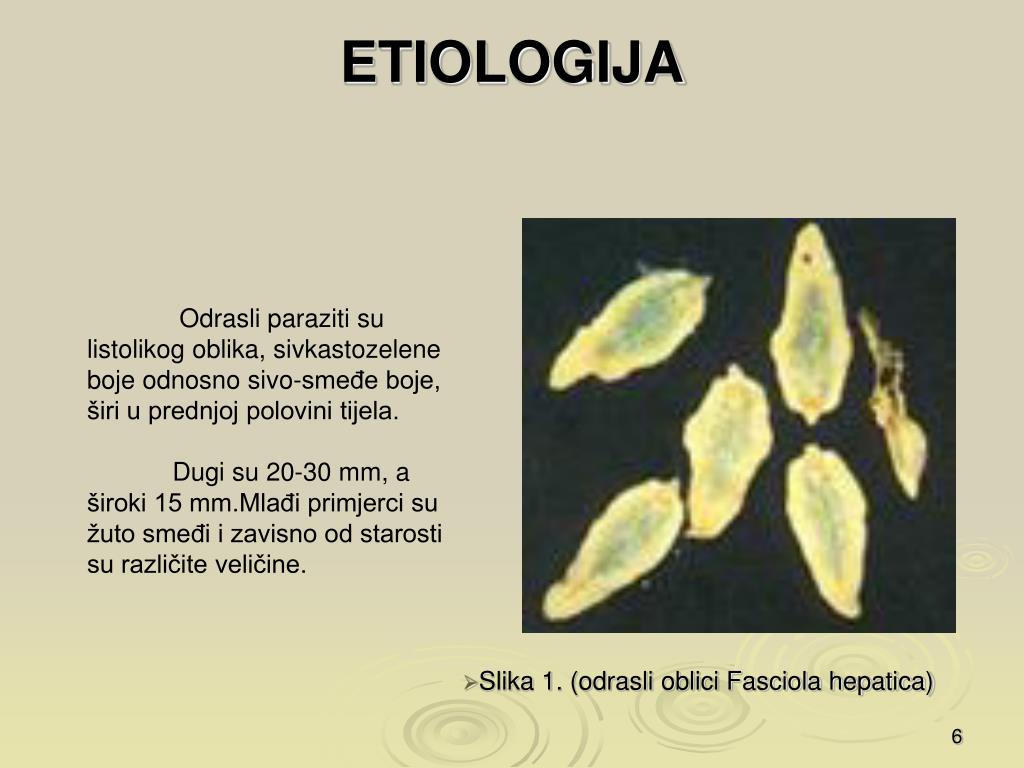 ETIOLOGIJA

Odrasli paraziti su listolikog oblika, sivkastozelene boje odnosno sivo-smeđe boje, širi u prednjoj polovini tijela.

Dugi su 20-30 mm, a široki 15 mm.Mlađi primjerci su žuto smeđi i zavisno od starosti su različite veličine.

➢Slika 1. (odrasli oblici Fasciola hepatica)

6